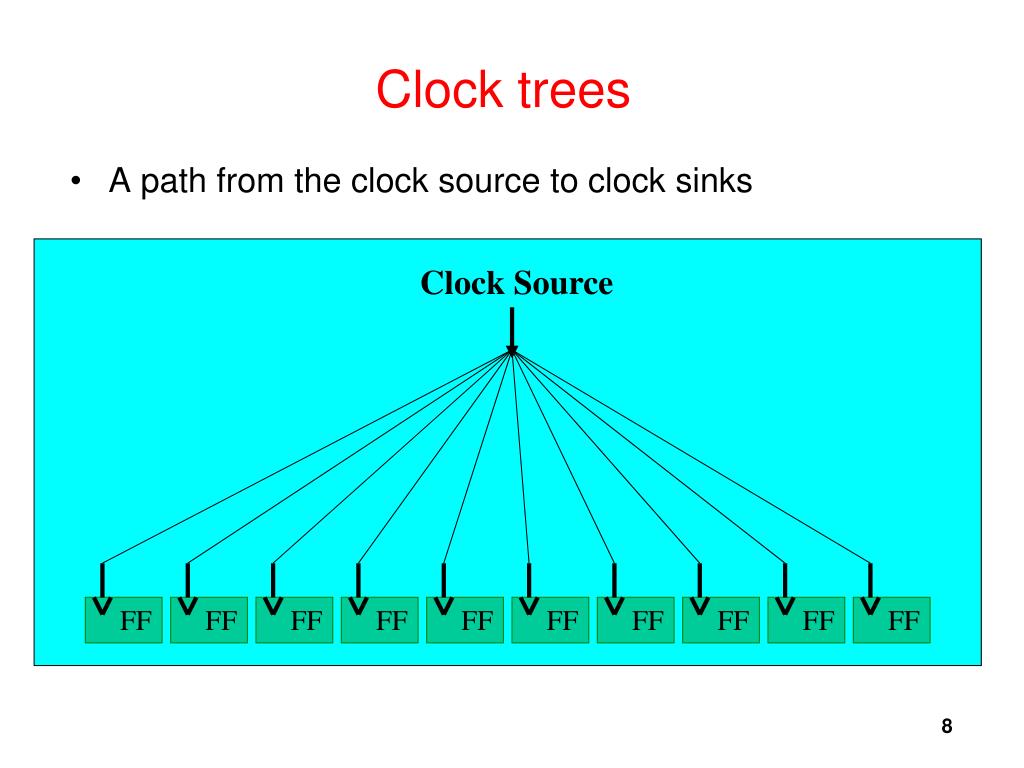 Clock trees

• A path from the clock source to clock sinks

Clock Source

FF FF FF FF FF FF FF FF FF FF

8